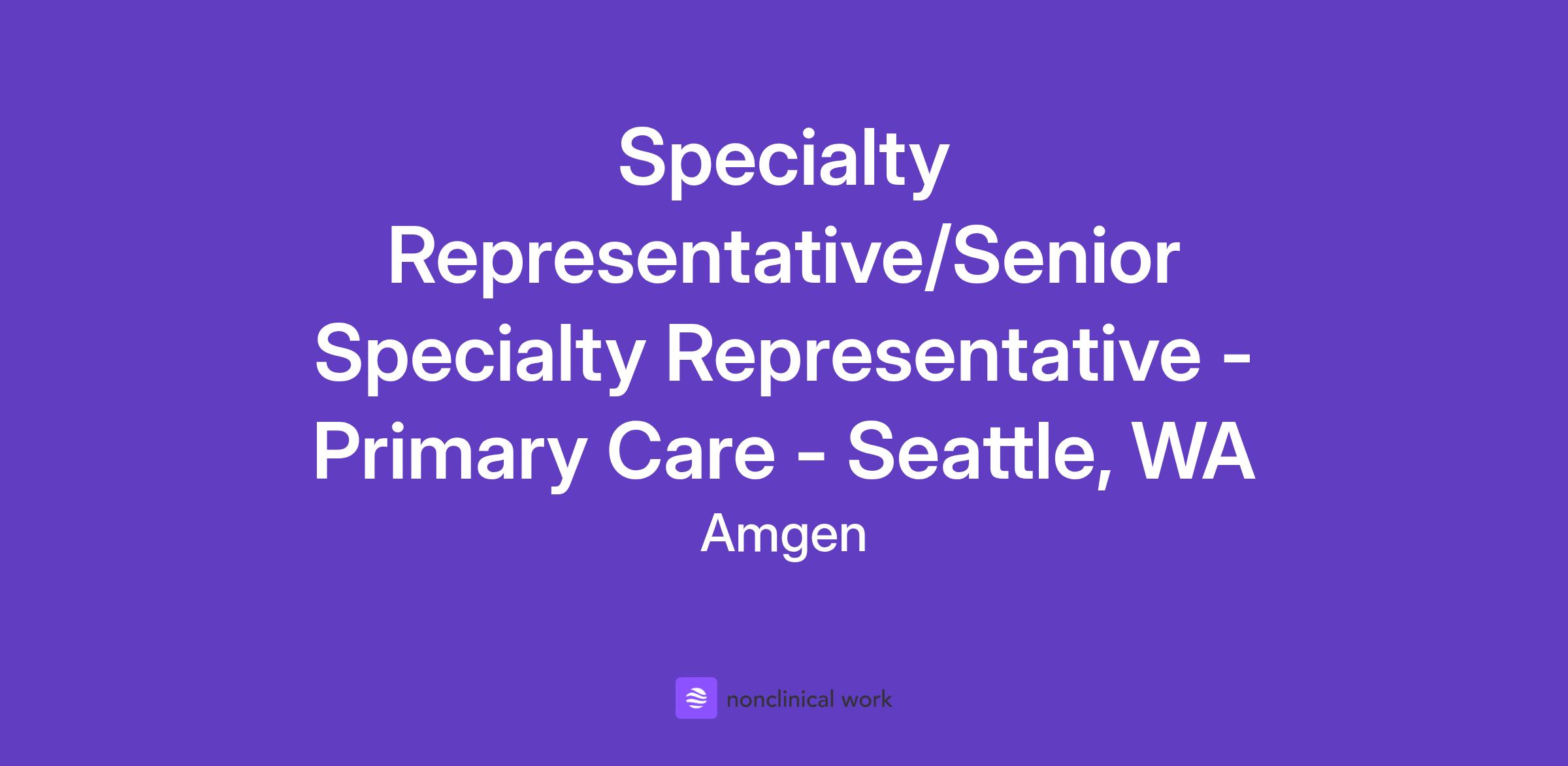 Specialty Representative/Senior Specialty Representative - Primary Care - Seattle, WA

Amgen

nonclinical work